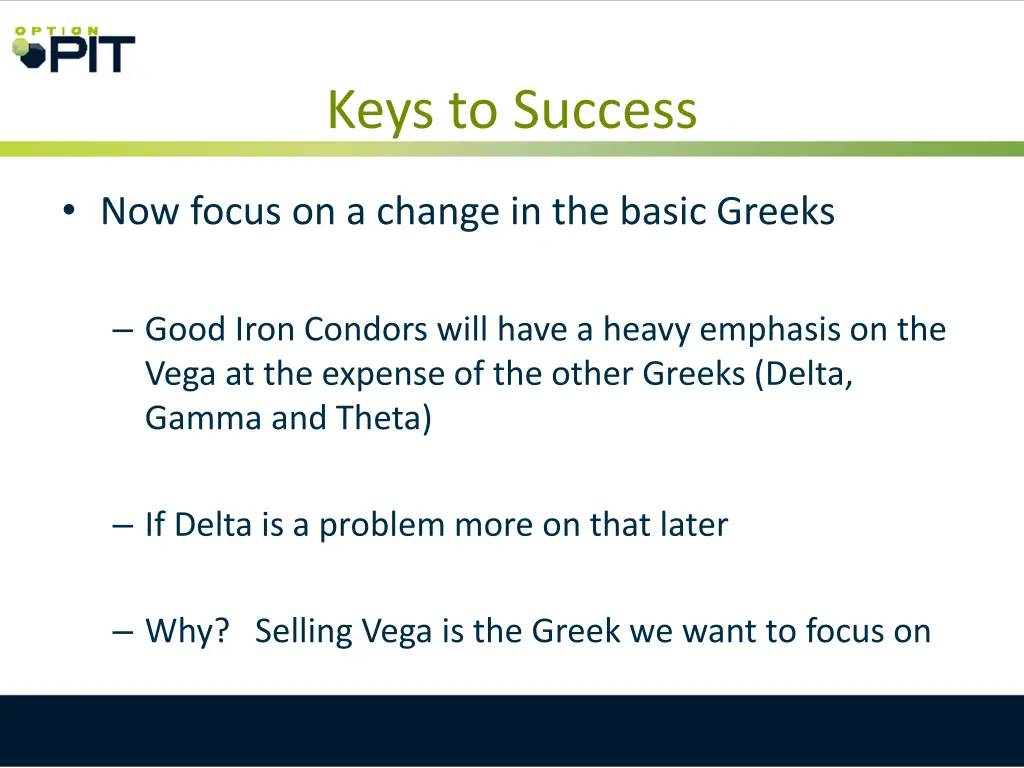 OPTION PIT

Keys to Success

• Now focus on a change in the basic Greeks

– Good Iron Condors will have a heavy emphasis on the Vega at the expense of the other Greeks (Delta, Gamma and Theta)

– If Delta is a problem more on that later

– Why? Selling Vega is the Greek we want to focus on